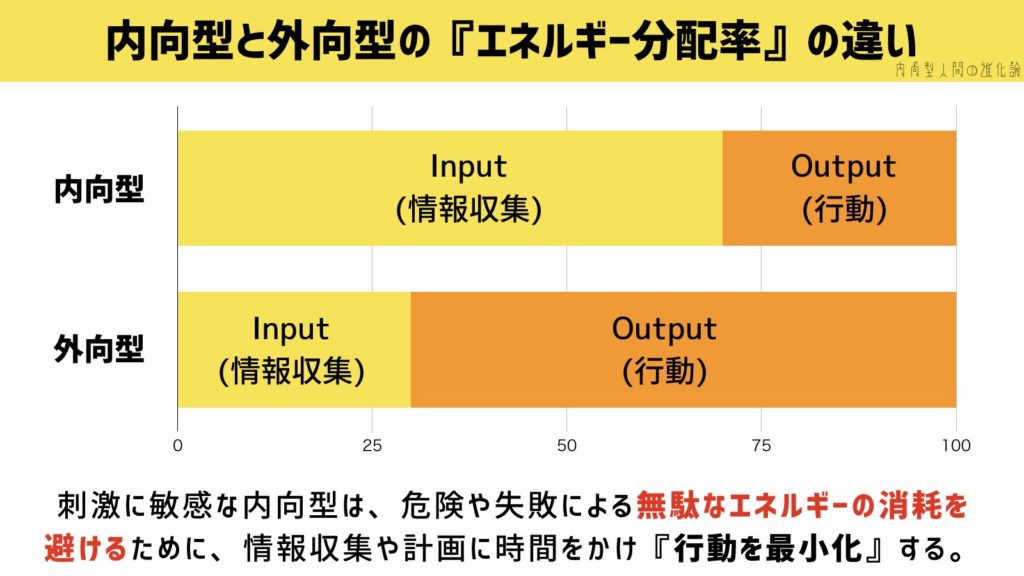 内向型と外向型の『エネルギー分配率』の違い

内向型人間の進化論

内向型

Input
(情報収集)

Output
(行動)

外向型

Input
(情報収集)

Output
(行動)

0 25 50 75 100

刺激に敏感な内向型は、危険や失敗による無駄なエネルギーの消耗を避けるために、情報収集や計画に時間をかけ『行動を最小化』する。